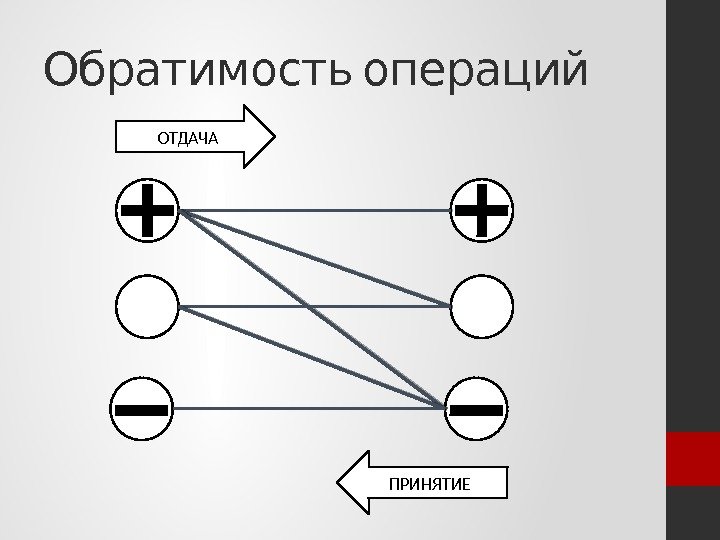 Обратимость операций

ОТДАЧА

+

+

−

−

ПРИНЯТИЕ